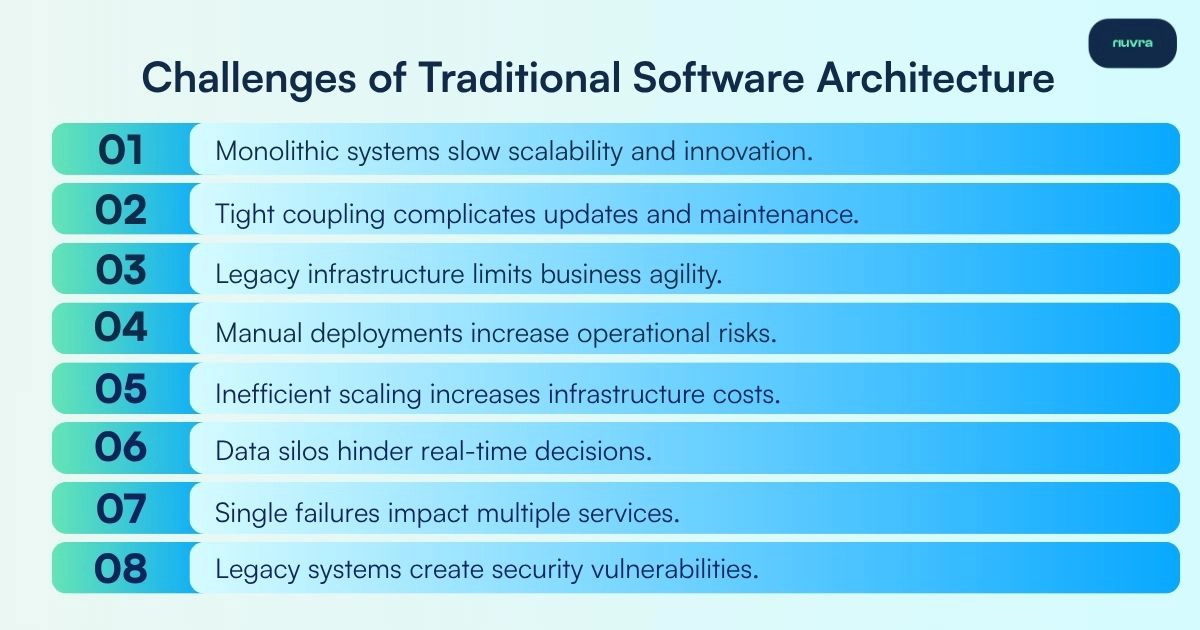 nuvra

Challenges of Traditional Software Architecture

01 Monolithic systems slow scalability and innovation.

02 Tight coupling complicates updates and maintenance.

03 Legacy infrastructure limits business agility.

04 Manual deployments increase operational risks.

05 Inefficient scaling increases infrastructure costs.

06 Data silos hinder real-time decisions.

07 Single failures impact multiple services.

08 Legacy systems create security vulnerabilities.